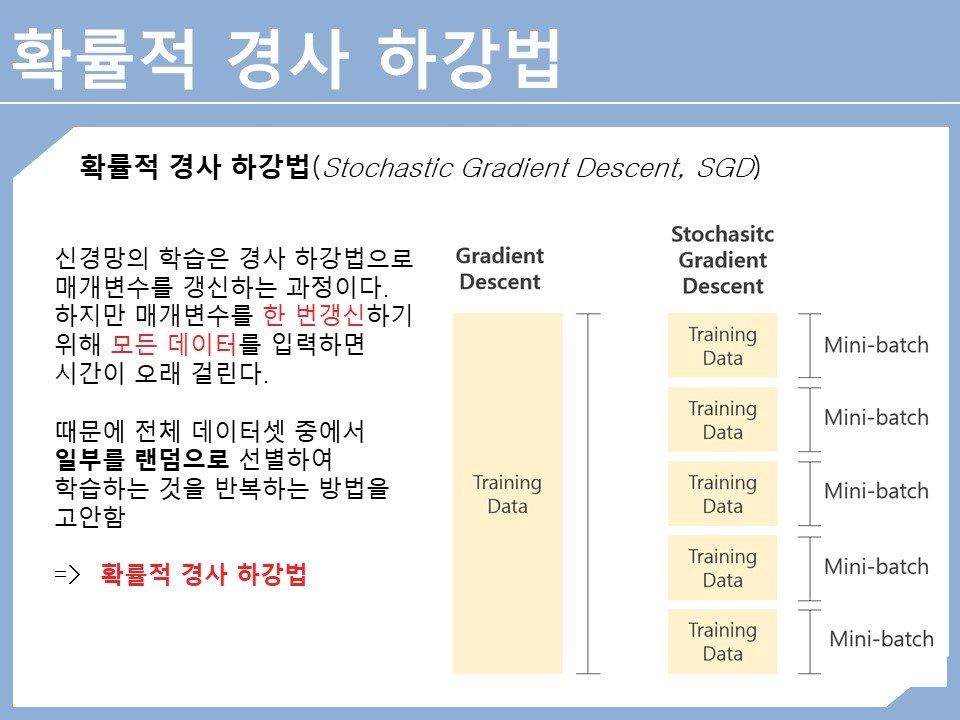 확률적 경사 하강법

확률적 경사 하강법(Stochastic Gradient Descent, SGD)

신경망의 학습은 경사 하강법으로 매개변수를 갱신하는 과정이다. 하지만 매개변수를 한 번갱신하기 위해 모든 데이터를 입력하면 시간이 오래 걸린다.

때문에 전체 데이터셋 중에서 일부를 랜덤으로 선별하여 학습하는 것을 반복하는 방법을 고안함

=> 확률적 경사 하강법

Gradient Descent

Training Data

Stochasitc Gradient Descent

Training Data

Mini-batch

Training Data

Mini-batch

Training Data

Mini-batch

Training Data

Mini-batch

Training Data

Mini-batch